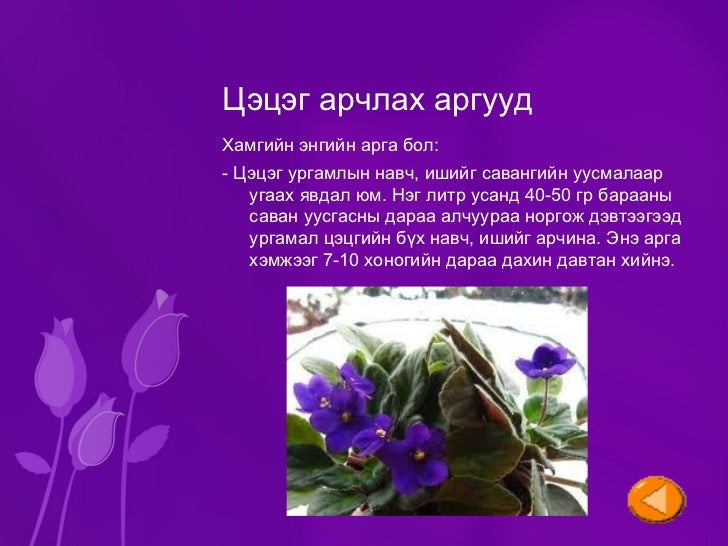 Цэцэг арчлах аргууд

Хамгийн энгийн арга бол:

- Цэцэг ургамлын навч, ишийг савангийн уусмалаар угаах явдал юм. Нэг литр усанд 40-50 гр барааны саван уусгасны дараа алчуураа норгож дэвтээгээд ургамал цэцгийн бүх навч, ишийг арчина. Энэ арга хэмжээг 7-10 хоногийн дараа дахин давтан хийнэ.